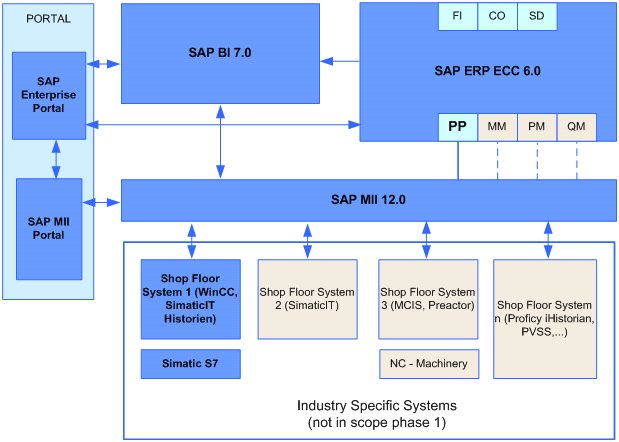 PORTAL

SAP Enterprise Portal

SAP MII Portal

SAP BI 7.0

FI

CO

SD

SAP ERP ECC 6.0

PP

MM

PM

QM

SAP MII 12.0

Shop Floor System 1 (WinCC, SimaticIT Historien)

Simatic S7

Shop Floor System 2 (SimaticIT)

Shop Floor System 3 (MCIS, Preactor)

NC - Machinery

Shop Floor System n (Proficy iHistorian, PVSS,...)

Industry Specific Systems (not in scope phase 1)